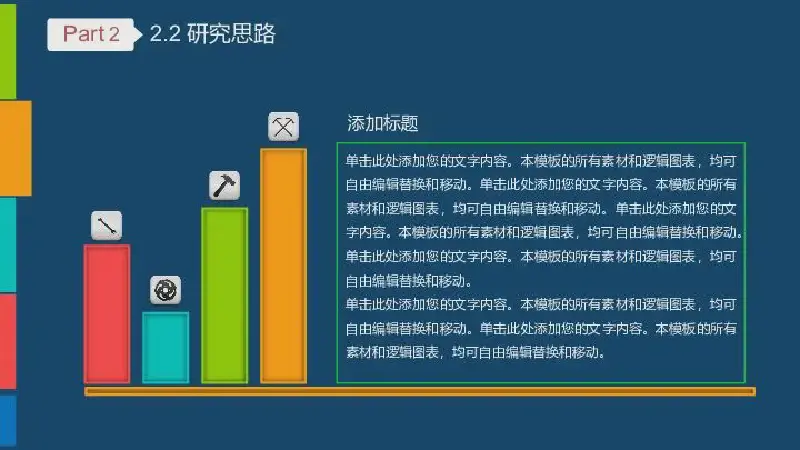 Part 2 2.2 研究思路

添加标题

单击此处添加您的文字内容。本模板的所有素材和逻辑图表，均可自由编辑替换和移动。单击此处添加您的文字内容。本模板的所有素材和逻辑图表，均可自由编辑替换和移动。单击此处添加您的文字内容。本模板的所有素材和逻辑图表，均可自由编辑替换和移动。单击此处添加您的文字内容。本模板的所有素材和逻辑图表，均可自由编辑替换和移动。

单击此处添加您的文字内容。本模板的所有素材和逻辑图表，均可自由编辑替换和移动。单击此处添加您的文字内容。本模板的所有素材和逻辑图表，均可自由编辑替换和移动。